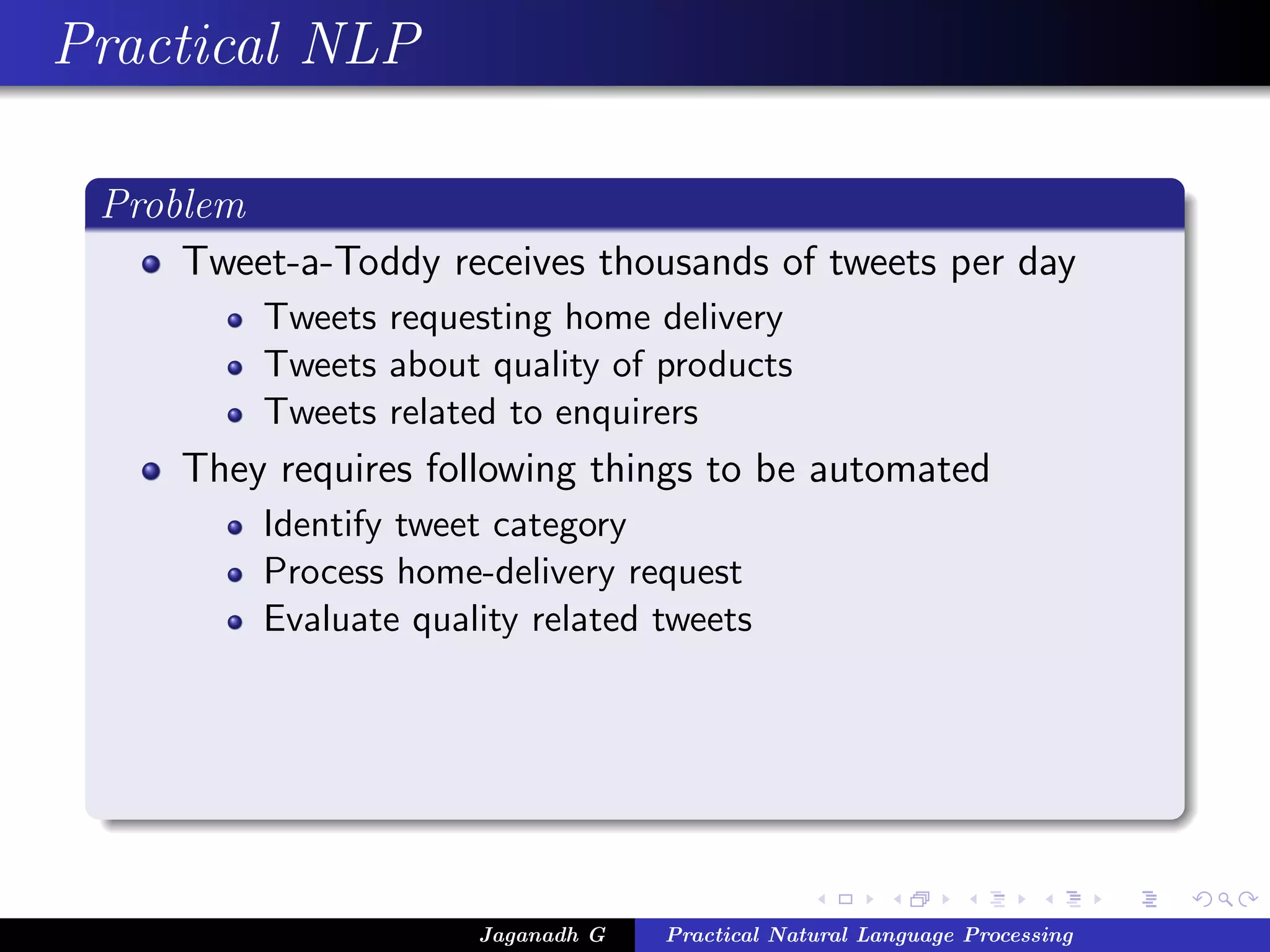 Practical NLP

Problem

- Tweet-a-Toddy receives thousands of tweets per day
  - Tweets requesting home delivery
  - Tweets about quality of products
  - Tweets related to enquirers
- They requires following things to be automated
  - Identify tweet category
  - Process home-delivery request
  - Evaluate quality related tweets

Jaganadh G Practical Natural Language Processing